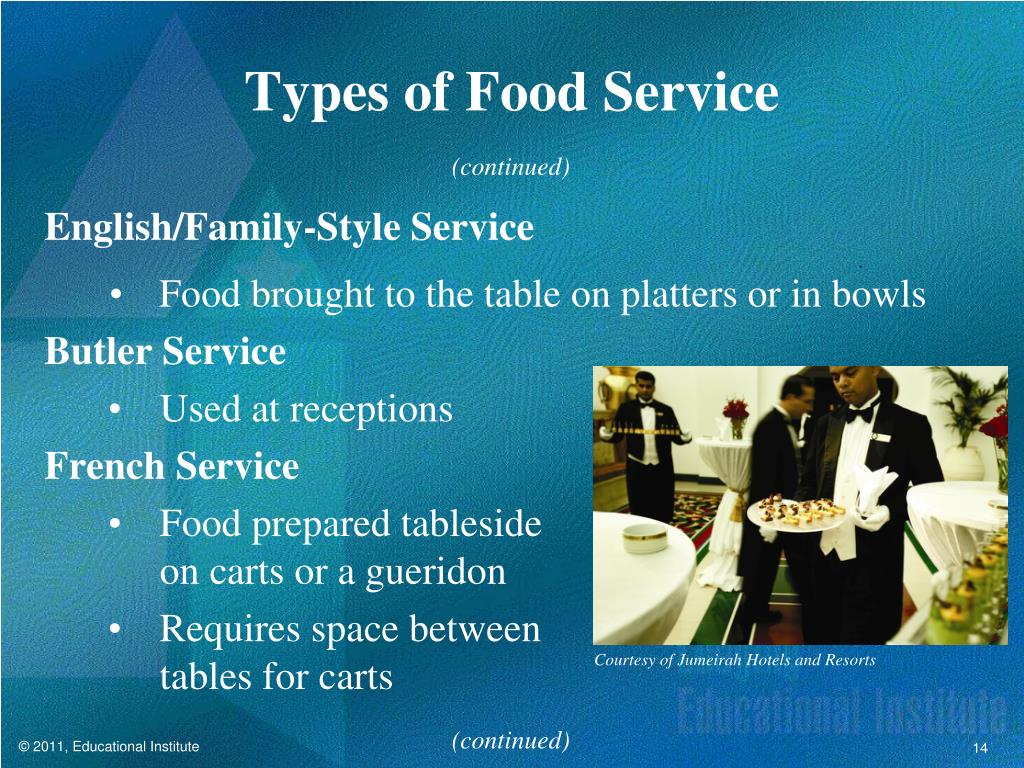 Types of Food Service

(continued)

English/Family-Style Service

• Food brought to the table on platters or in bowls

Butler Service

• Used at receptions

French Service

• Food prepared tableside on carts or a gueridon

• Requires space between tables for carts

Courtesy of Jumeirah Hotels and Resorts

Educational Institute

© 2011, Educational Institute

(continued)

14